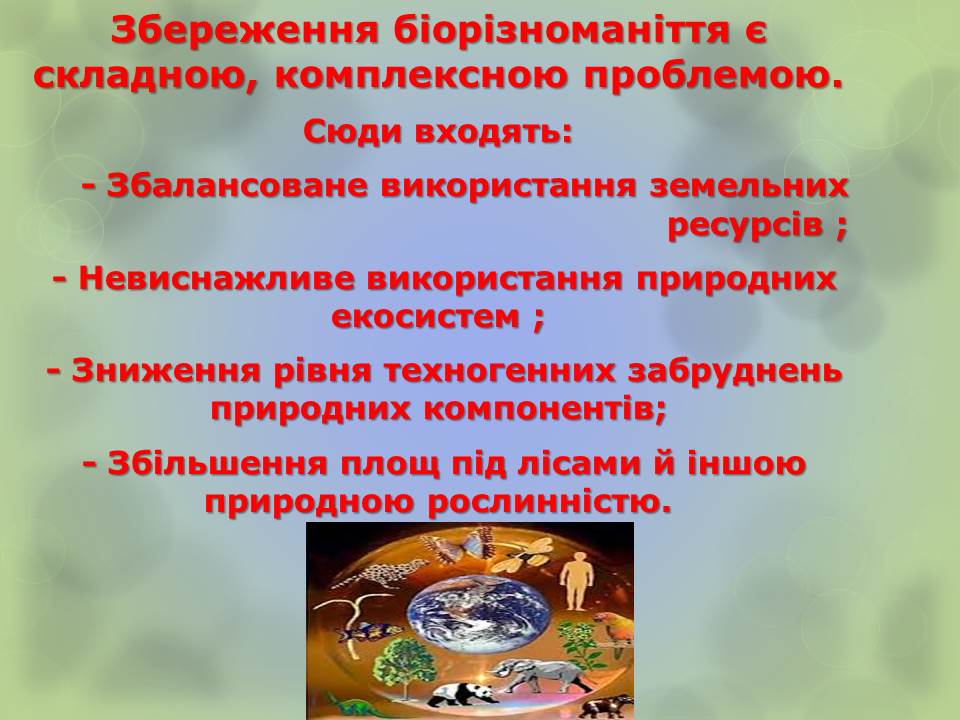 Збереження біорізноманіття є складною, комплексною проблемою.

Сюди входять:

- Збалансоване використання земельних ресурсів ;

- Невиснажливе використання природних екосистем ;

- Зниження рівня техногенних забруднень природних компонентів;

- Збільшення площ під лісами й іншою природною рослинністю.